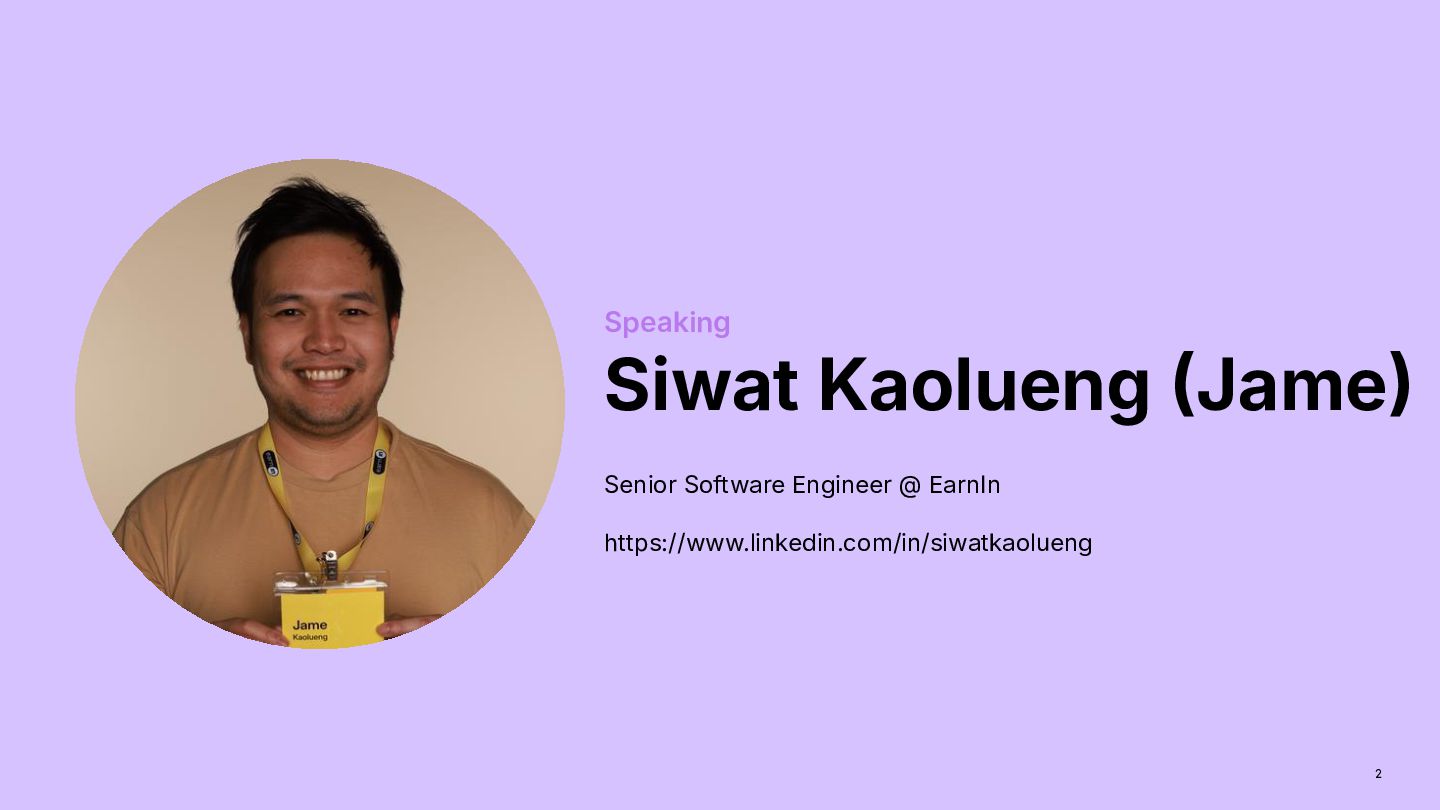 Jame
Kaolueng

Speaking
Siwat Kaolueng (Jame)

Senior Software Engineer @ EarnIn

https://www.linkedin.com/in/siwatkaolueng

2